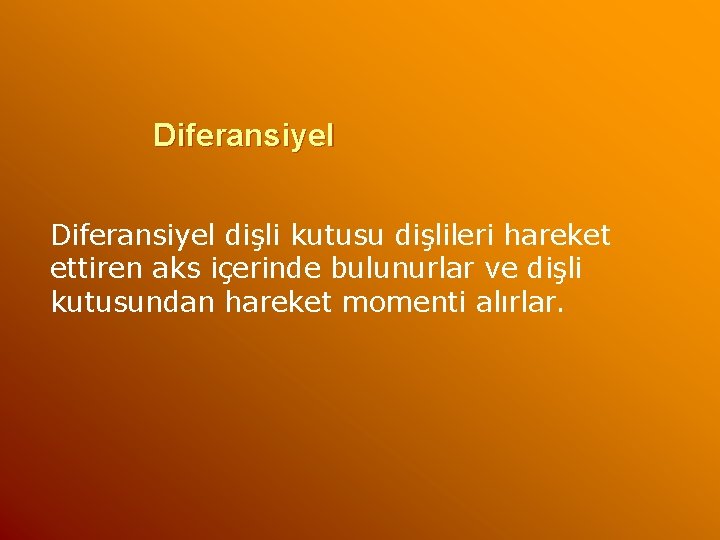 Diferansiyel

Diferansiyel dişli kutusu dişlileri hareket ettiren aks içerinde bulunurlar ve dişli kutusundan hareket momenti alırlar.